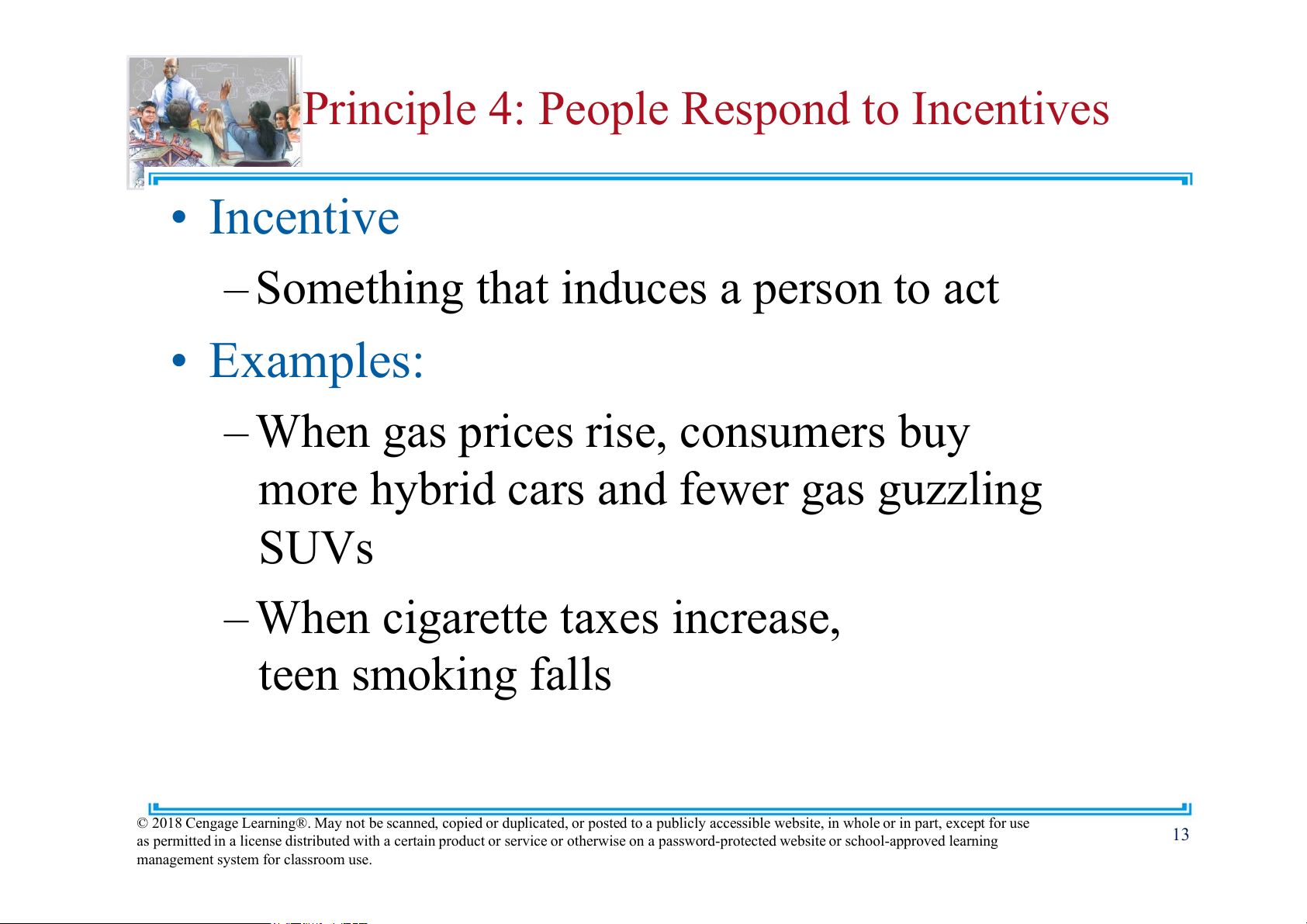 Principle 4: People Respond to Incentives

• Incentive

– Something that induces a person to act

• Examples:

– When gas prices rise, consumers buy more hybrid cars and fewer gas guzzling SUVs

– When cigarette taxes increase, teen smoking falls

© 2018 Cengage Learning®. May not be scanned, copied or duplicated, or posted to a publicly accessible website, in whole or in part, except for use as permitted in a license distributed with a certain product or service or otherwise on a password-protected website or school-approved learning management system for classroom use.

13